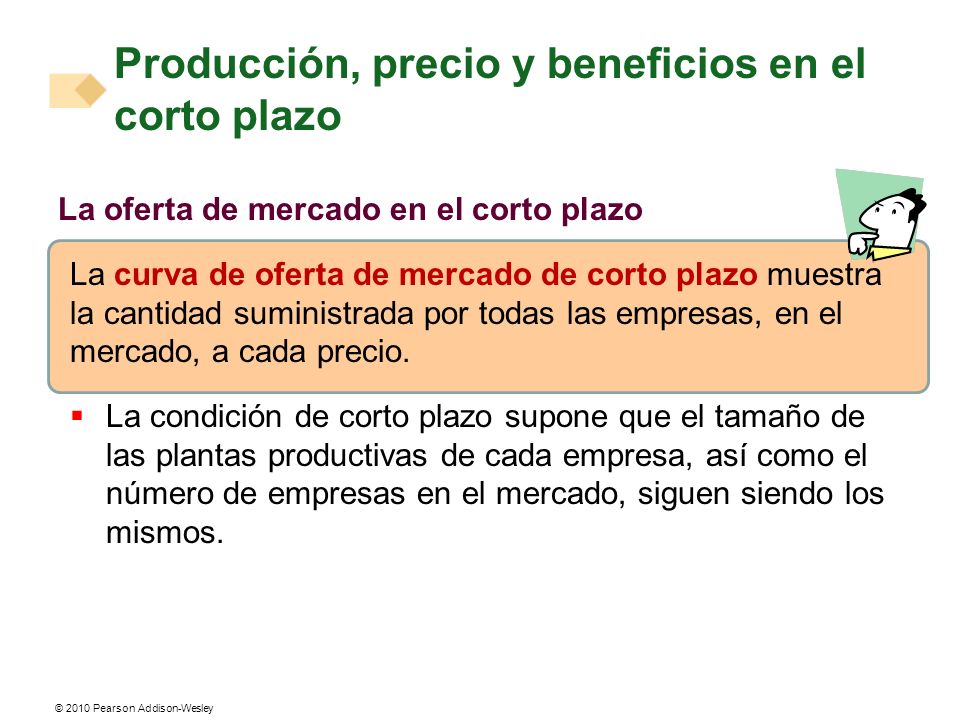 Producción, precio y beneficios en el corto plazo

La oferta de mercado en el corto plazo

La curva de oferta de mercado de corto plazo muestra la cantidad suministrada por todas las empresas, en el mercado, a cada precio.

▪ La condición de corto plazo supone que el tamaño de las plantas productivas de cada empresa, así como el número de empresas en el mercado, siguen siendo los mismos.

© 2010 Pearson Addison-Wesley